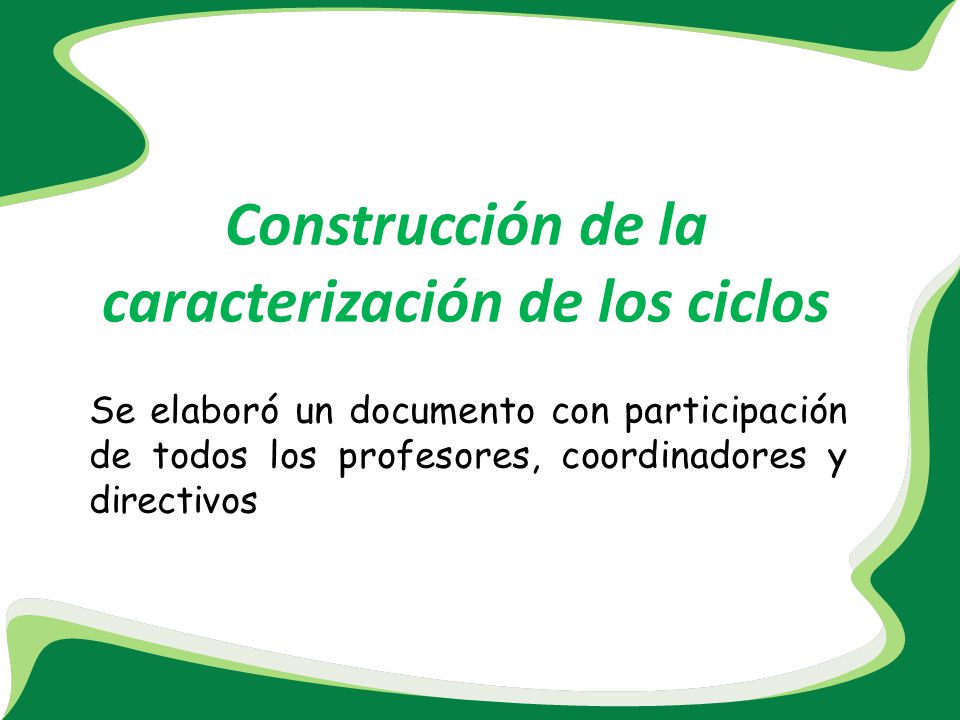 Construcción de la caracterización de los ciclos

Se elaboró un documento con participación de todos los profesores, coordinadores y directivos